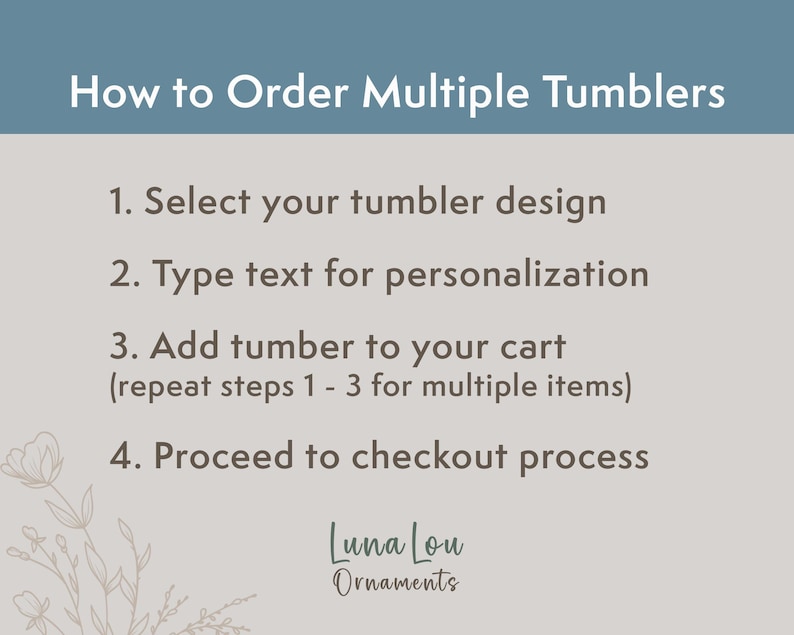 How to Order Multiple Tumblers

1. Select your tumbler design

2. Type text for personalization

3. Add tumber to your cart
(repeat steps 1 - 3 for multiple items)

4. Proceed to checkout process

Luna Lou
Ornaments